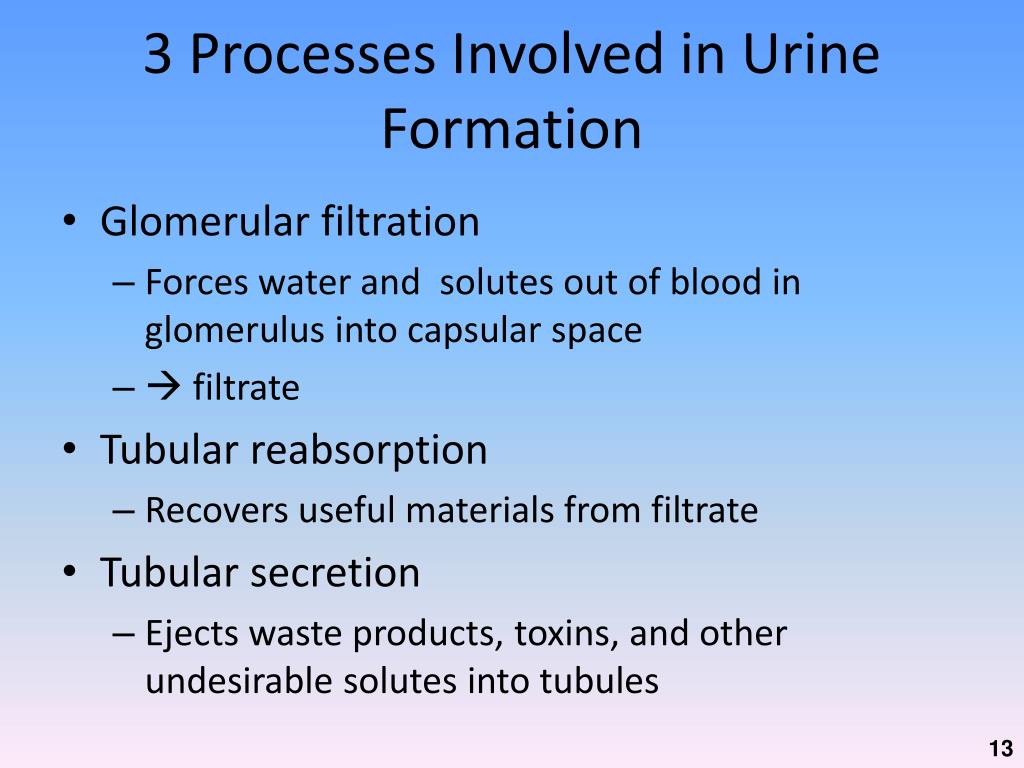 3 Processes Involved in Urine Formation

• Glomerular filtration
– Forces water and solutes out of blood in glomerulus into capsular space
– → filtrate
• Tubular reabsorption
– Recovers useful materials from filtrate
• Tubular secretion
– Ejects waste products, toxins, and other undesirable solutes into tubules

13